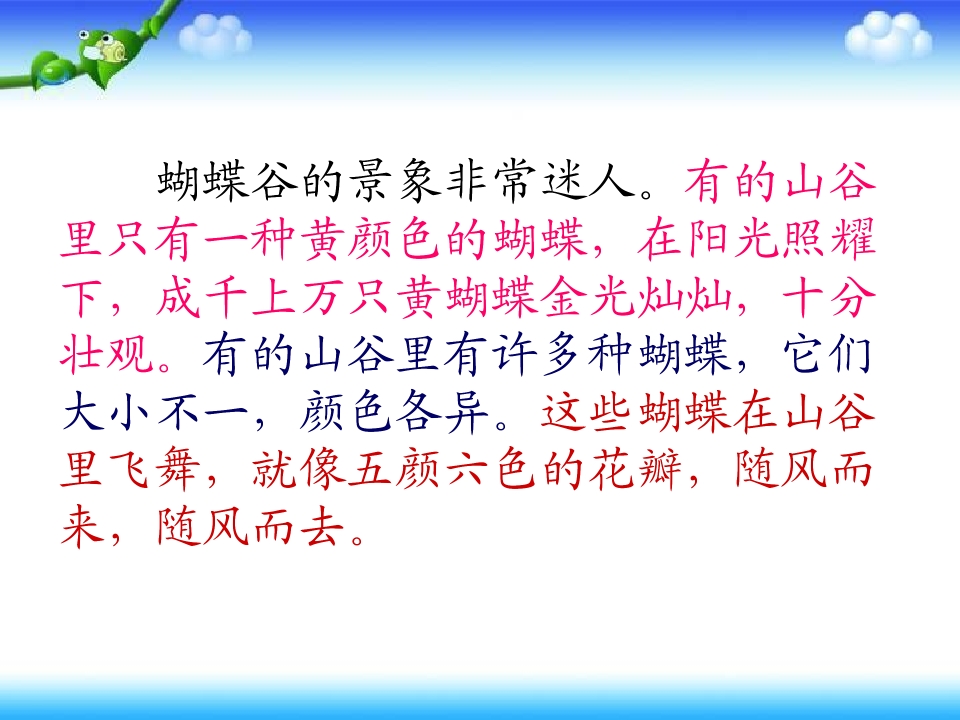 蝴蝶谷的景象非常迷人。有的山谷里只有一种黄颜色的蝴蝶，在阳光照耀下，成千上万只黄蝴蝶金光灿灿，十分壮观。有的山谷里有许多种蝴蝶，它们大小不一，颜色各异。这些蝴蝶在山谷里飞舞，就像五颜六色的花瓣，随风而来，随风而去。